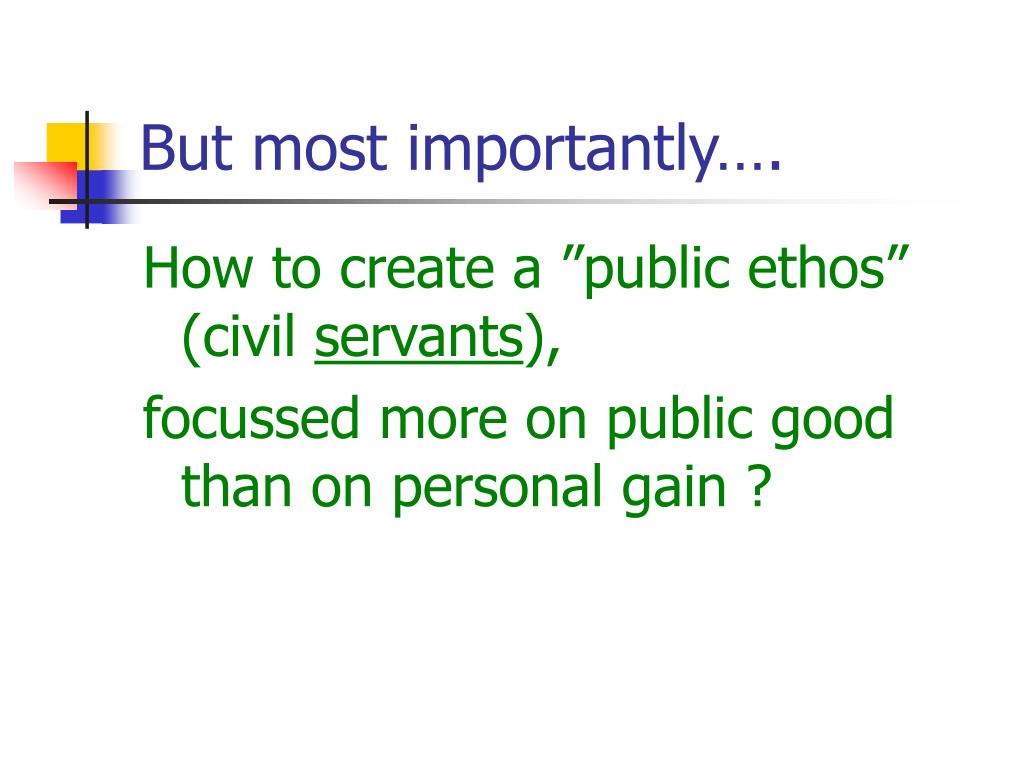 But most importantly….

How to create a ”public ethos” (civil servants),

focussed more on public good than on personal gain ?